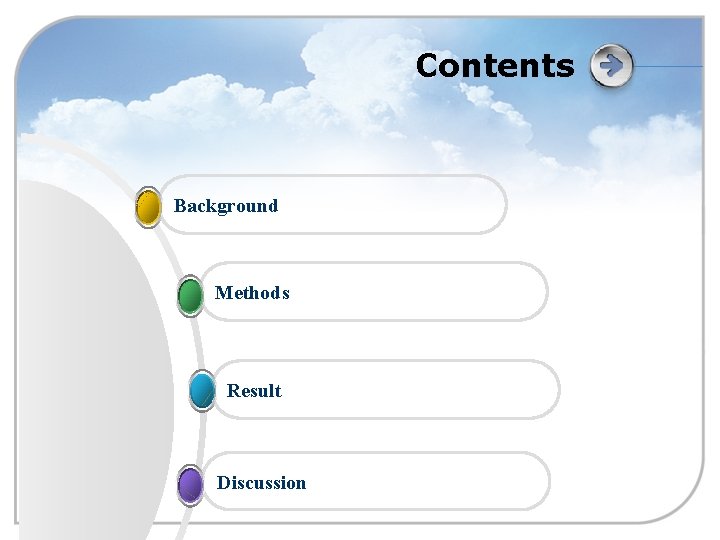 Contents

Background

Methods

Result

Discussion